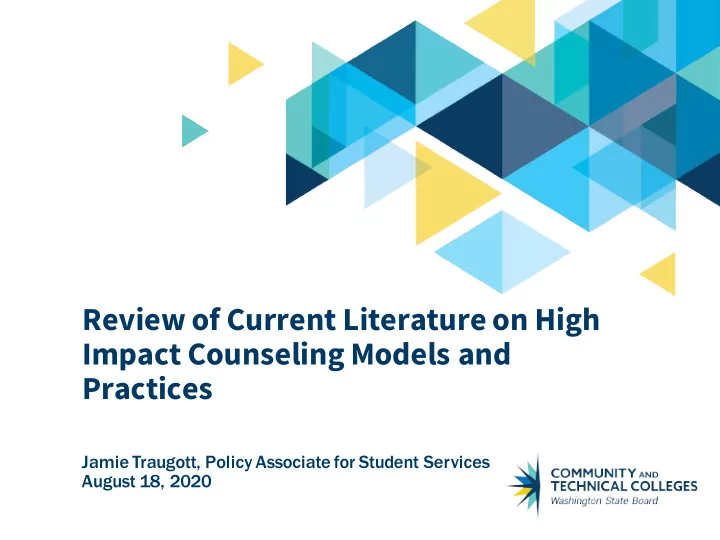 Review of Current Literature on High Impact Counseling Models and Practices

Jamie Traugott, Policy Associate for Student Services
August 18, 2020

COMMUNITY AND TECHNICAL COLLEGES
Washington State Board